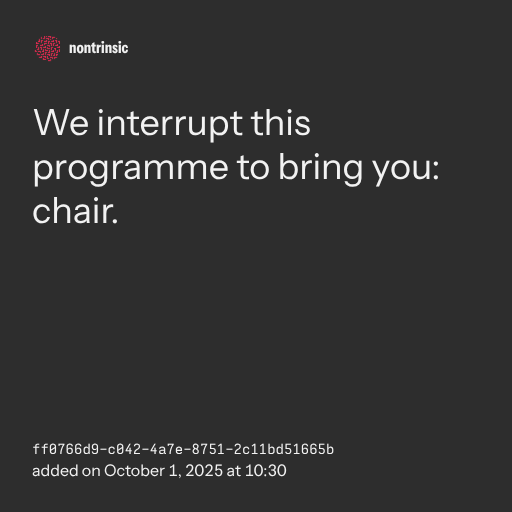 nontrinsic

We interrupt this programme to bring you: chair.

ff0766d9-c042-4a7e-8751-2c11bd51665b
added on October 1, 2025 at 10:30